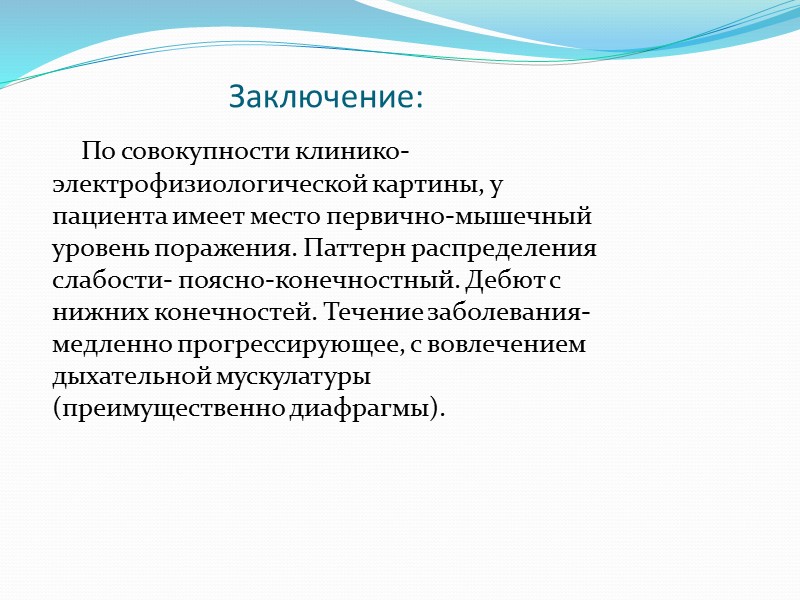 Заключение:

По совокупности клинико-электрофизиологической картины, у пациента имеет место первично-мышечный уровень поражения. Паттерн распределения слабости- поясно-конечностный. Дебют с нижних конечностей. Течение заболевания- медленно прогрессирующее, с вовлечением дыхательной мускулатуры (преимущественно диафрагмы).